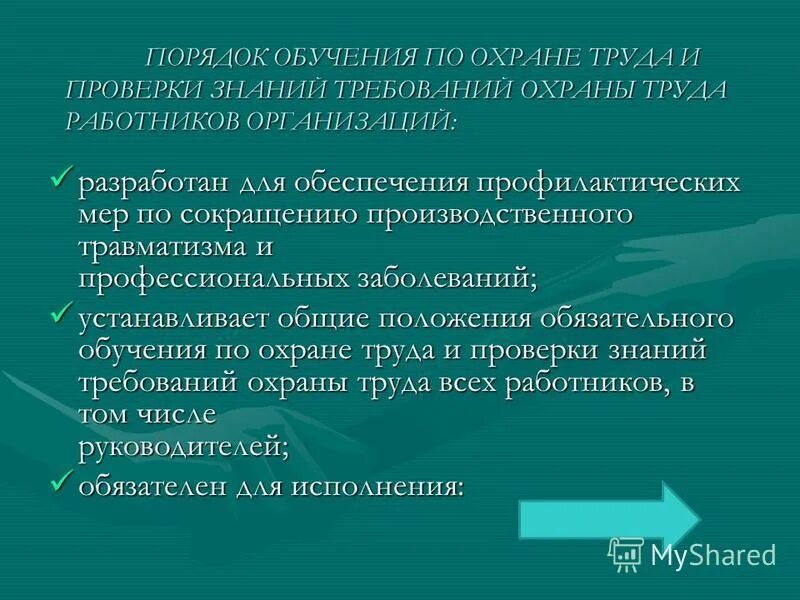 ПОРЯДОК ОБУЧЕНИЯ ПО ОХРАНЕ ТРУДА И ПРОВЕРКИ ЗНАНИЙ ТРЕБОВАНИЙ ОХРАНЫ ТРУДА РАБОТНИКОВ ОРГАНИЗАЦИЙ:

✓ разработан для обеспечения профилактических мер по сокращению производственного травматизма и профессиональных заболеваний;

✓ устанавливает общие положения обязательного обучения по охране труда и проверки знаний требований охраны труда всех работников, в том числе руководителей;

✓ обязателен для исполнения:

MyShared